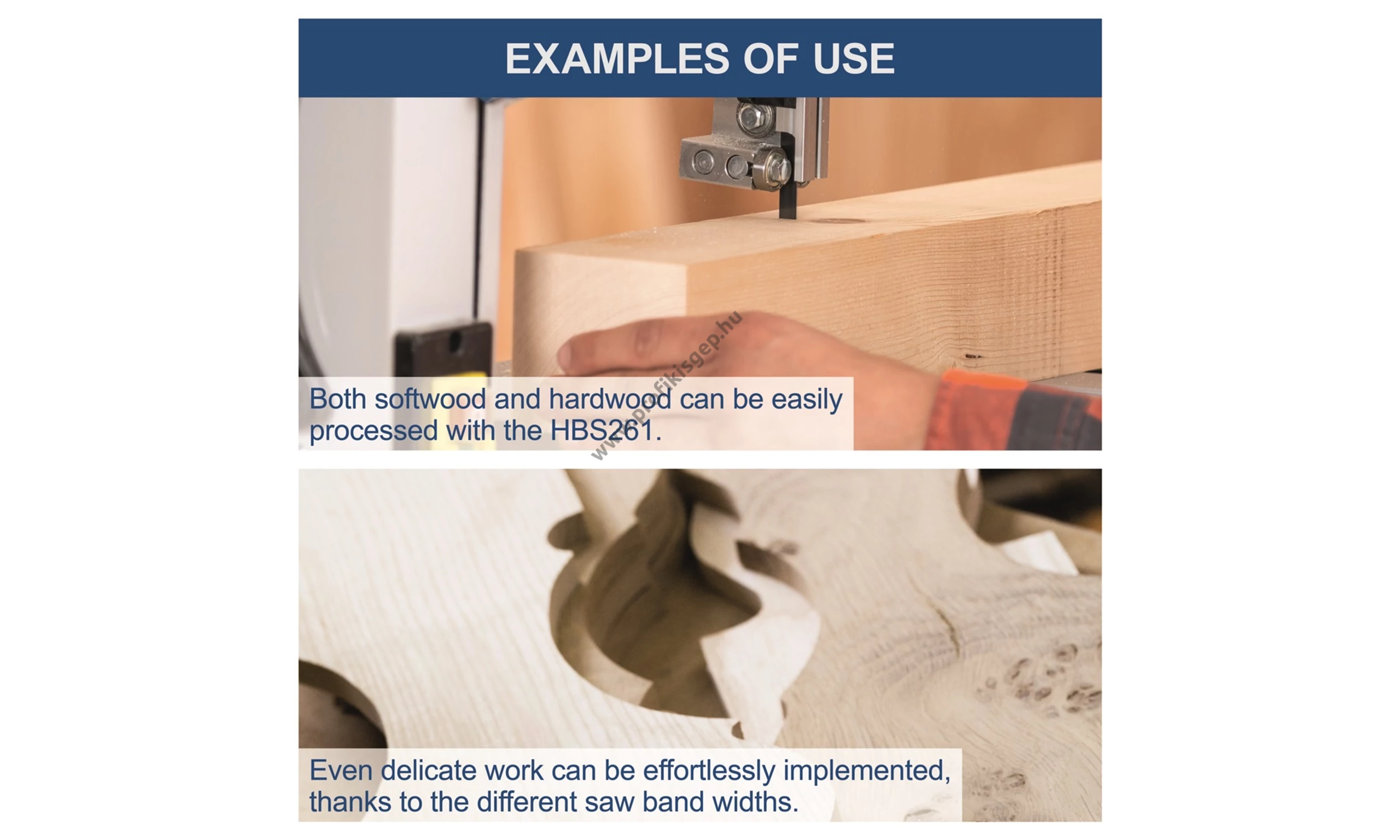 EXAMPLES OF USE

Both softwood and hardwood can be easily processed with the HBS261.

www.profikisgep.hu

Even delicate work can be effortlessly implemented, thanks to the different saw band widths.